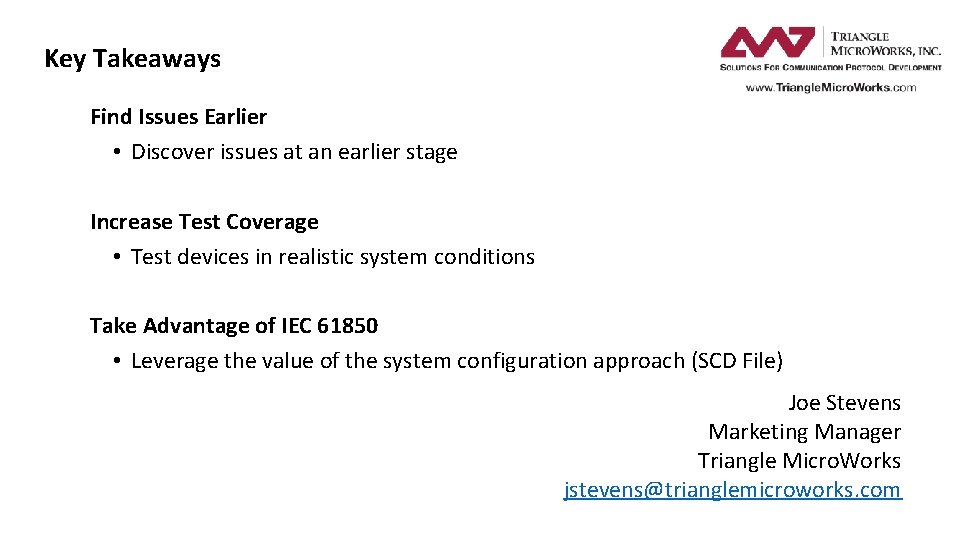 Key Takeaways

TRIANGLE MICROWORKS, INC.
SOLUTIONS FOR COMMUNICATION PROTOCOL DEVELOPMENT
www.TriangleMicroWorks.com

Find Issues Earlier
• Discover issues at an earlier stage

Increase Test Coverage
• Test devices in realistic system conditions

Take Advantage of IEC 61850
• Leverage the value of the system configuration approach (SCD File)

Joe Stevens
Marketing Manager
Triangle MicroWorks
jstevens@trianglemicroworks.com